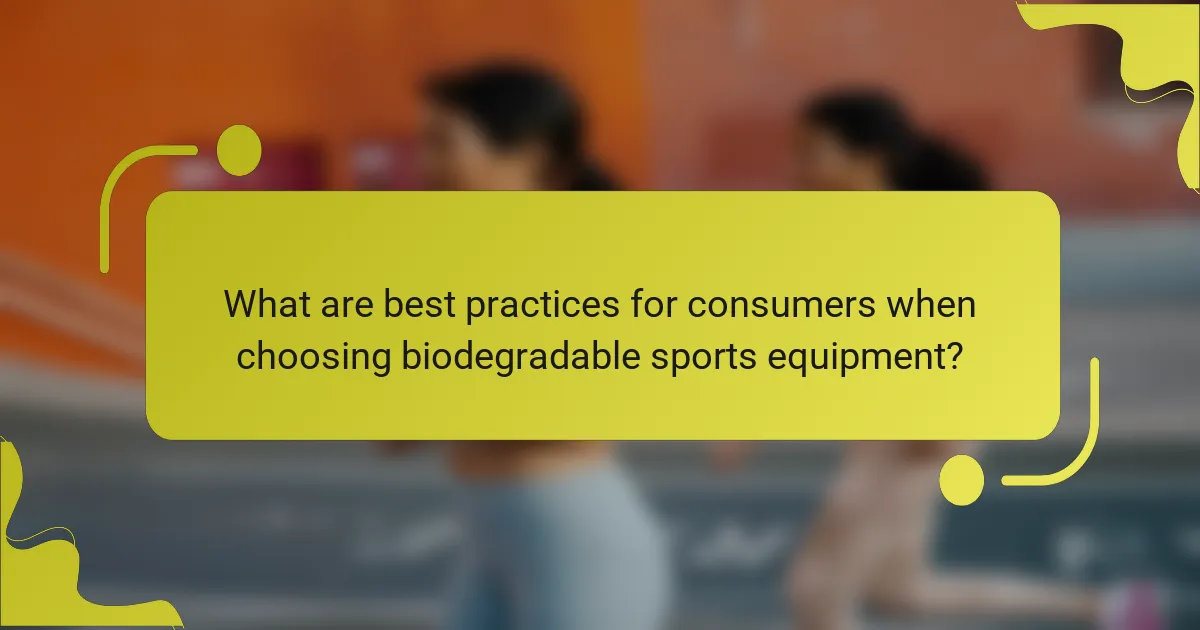 What are best practices for consumers when choosing biodegradable sports equipment?